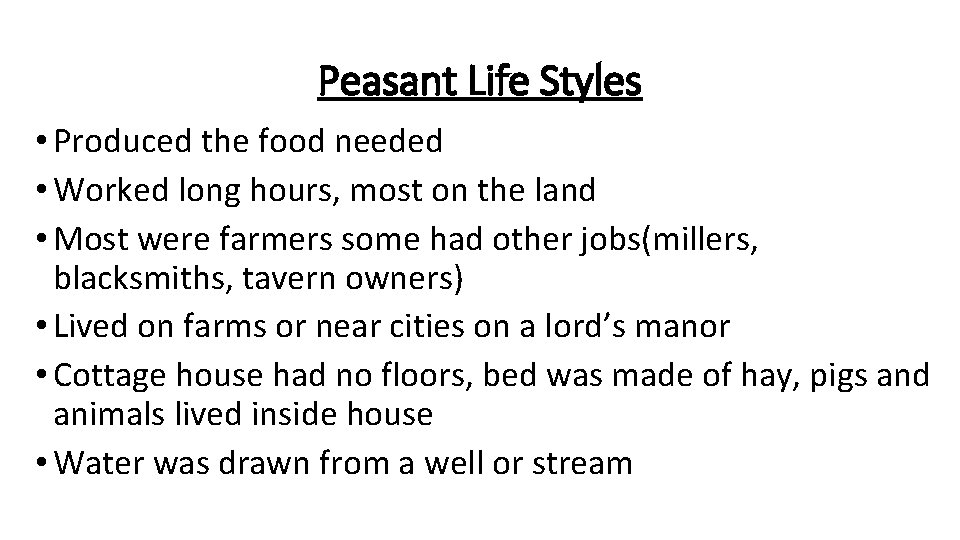 Peasant Life Styles

• Produced the food needed
• Worked long hours, most on the land
• Most were farmers some had other jobs(millers, blacksmiths, tavern owners)
• Lived on farms or near cities on a lord's manor
• Cottage house had no floors, bed was made of hay, pigs and animals lived inside house
• Water was drawn from a well or stream